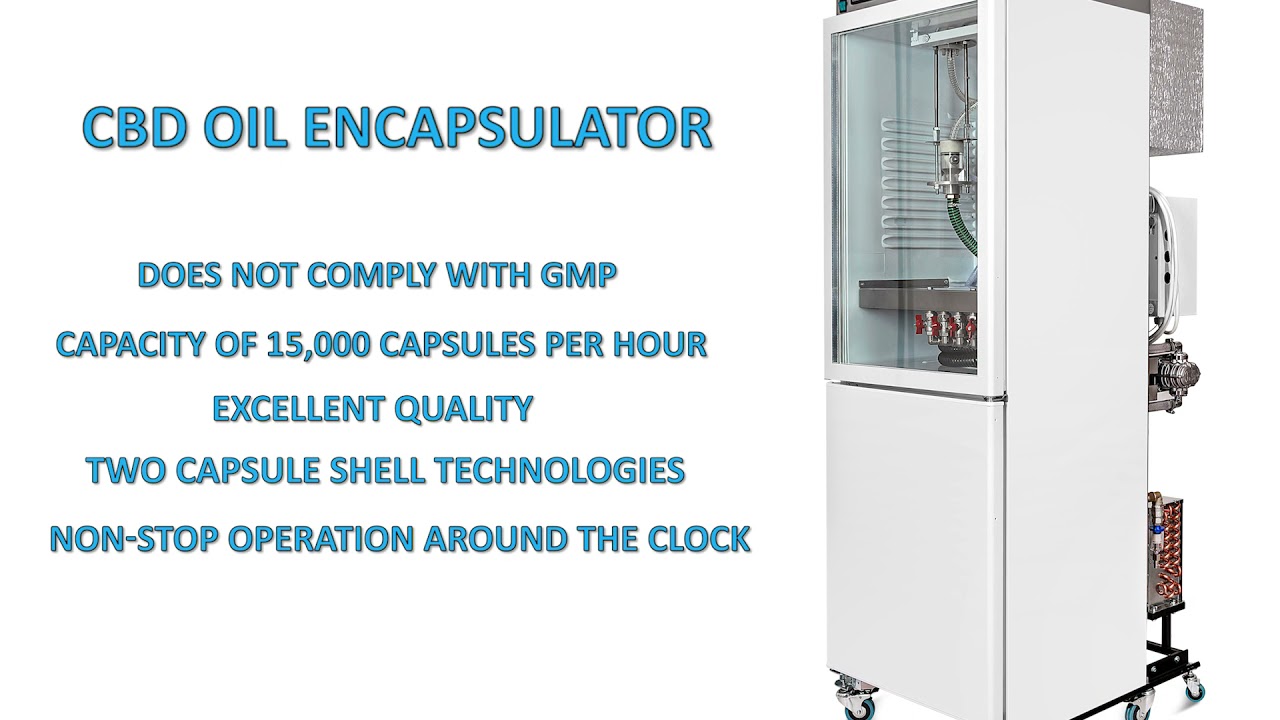 CBD OIL ENCAPSULATOR

DOES NOT COMPLY WITH GMP

CAPACITY OF 15,000 CAPSULES PER HOUR

EXCELLENT QUALITY

TWO CAPSULE SHELL TECHNOLOGIES

NON-STOP OPERATION AROUND THE CLOCK